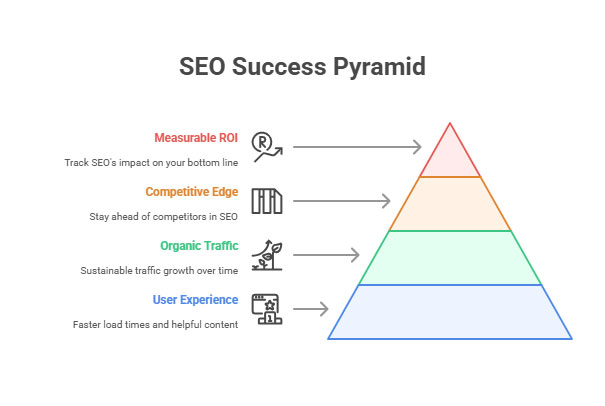 SEO Success Pyramid

Measurable ROI

Track SEO's impact on your bottom line

Competitive Edge

Stay ahead of competitors in SEO

Organic Traffic

Sustainable traffic growth over time

User Experience

Faster load times and helpful content